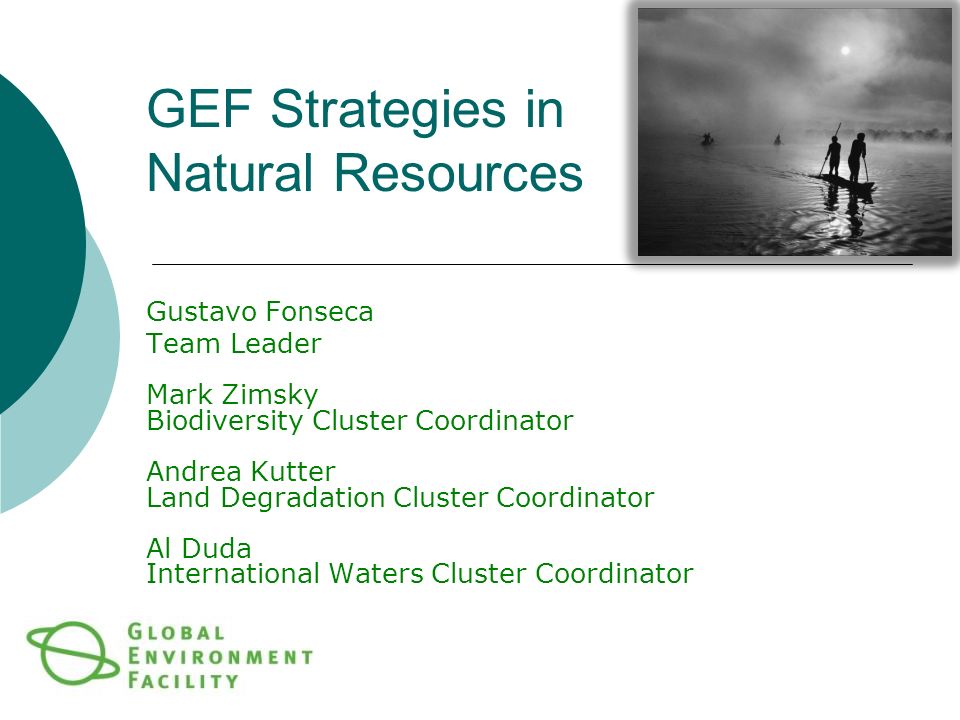 GEF Strategies in Natural Resources

Gustavo Fonseca
Team Leader

Mark Zimsky
Biodiversity Cluster Coordinator

Andrea Kutter
Land Degradation Cluster Coordinator

Al Duda
International Waters Cluster Coordinator

GLOBAL
ENVIRONMENT
FACILITY